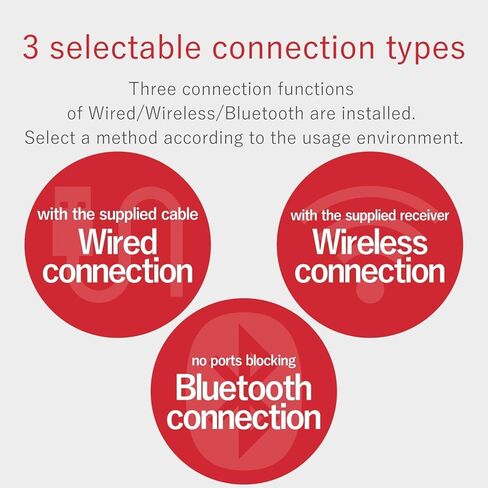 3 selectable connection types

Three connection functions of Wired/Wireless/Bluetooth are installed. Select a method according to the usage environment.

with the supplied cable
Wired connection

with the supplied receiver
Wireless connection

no ports blocking
Bluetooth connection